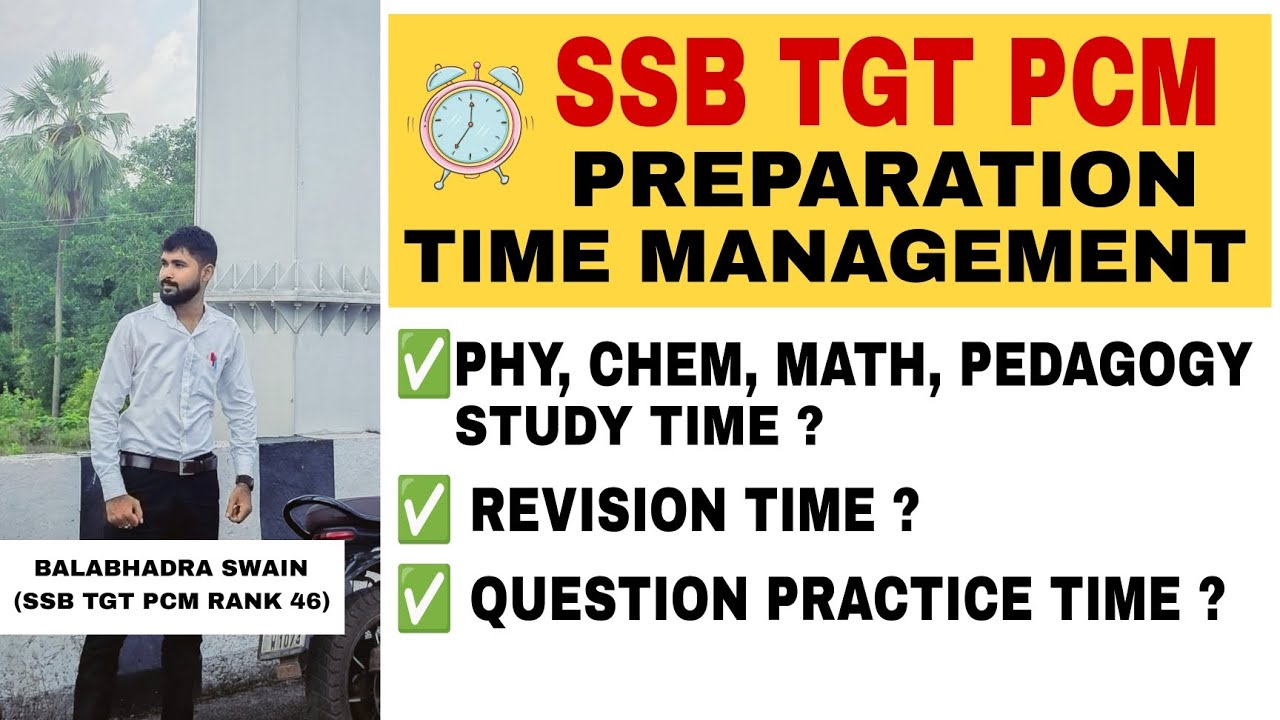 SSB TGT PCM
PREPARATION
TIME MANAGEMENT

✅PHY, CHEM, MATH, PEDAGOGY STUDY TIME ?

✅ REVISION TIME ?

✅ QUESTION PRACTICE TIME ?

BALABHADRA SWAIN
(SSB TGT PCM RANK 46)